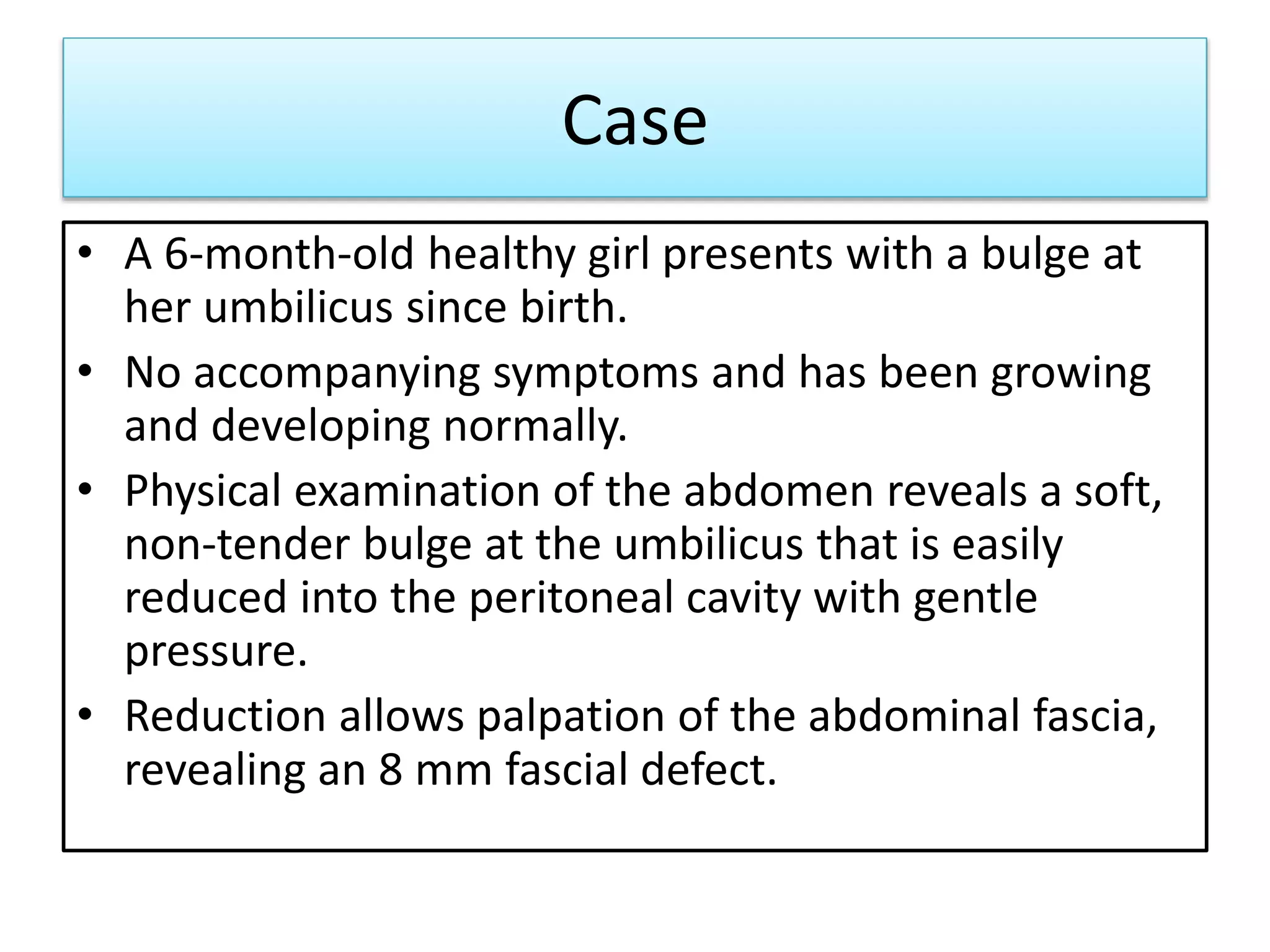 Case

• A 6-month-old healthy girl presents with a bulge at her umbilicus since birth.
• No accompanying symptoms and has been growing and developing normally.
• Physical examination of the abdomen reveals a soft, non-tender bulge at the umbilicus that is easily reduced into the peritoneal cavity with gentle pressure.
• Reduction allows palpation of the abdominal fascia, revealing an 8 mm fascial defect.